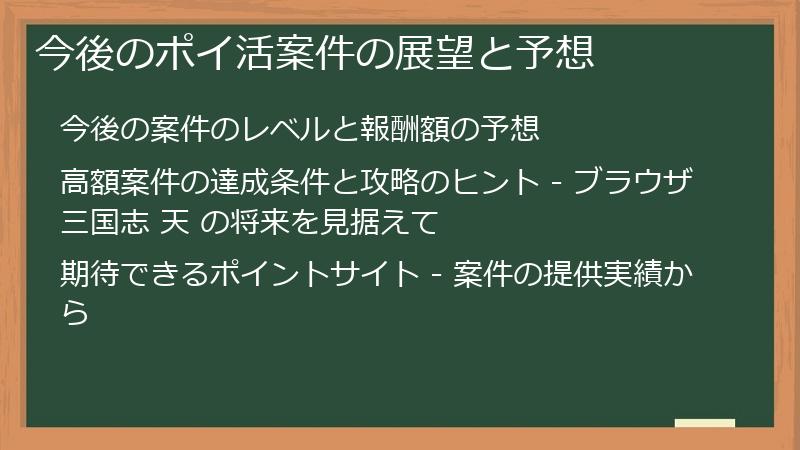 今後のポイ活案件の展望と予想

今後の案件のレベルと報酬額の予想

高額案件の達成条件と攻略のヒント - ブラウザ三国志 天 の将来を見据えて

期待できるポイントサイト - 案件の提供実績から